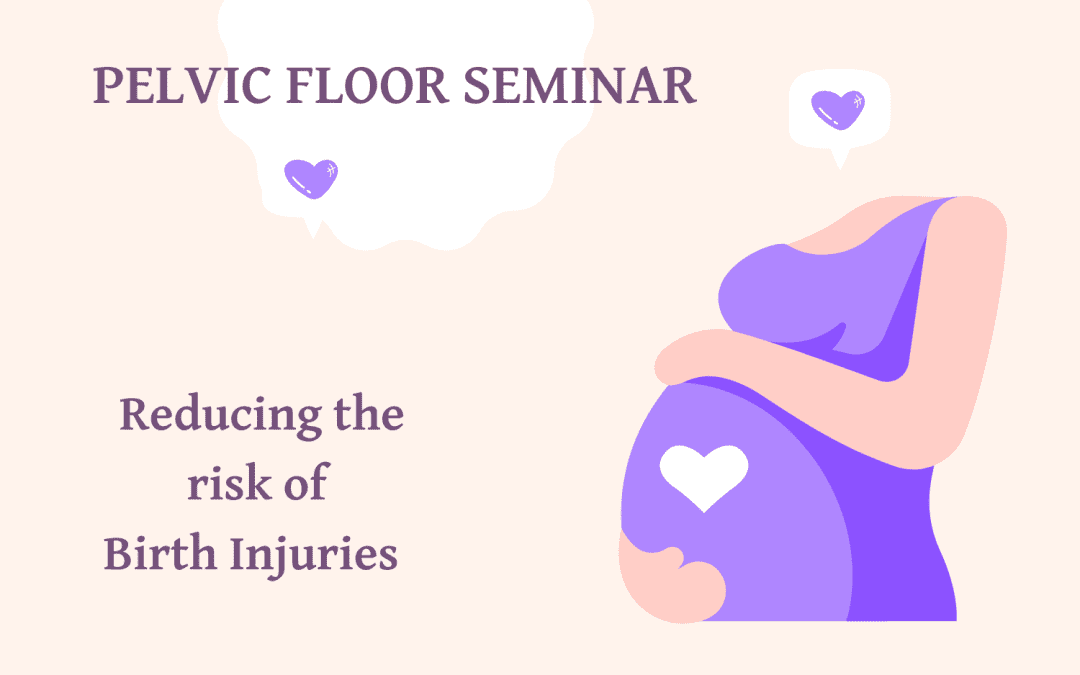 PELVIC FLOOR SEMINAR

Reducing the risk of Birth Injuries